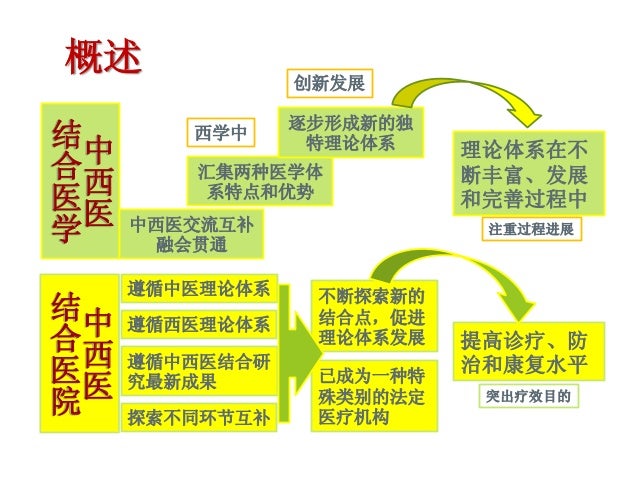 概述

中西医结合医学

中西医交流互补融会贯通

西学中

汇集两种医学体系特点和优势

创新发展

逐步形成新的独特理论体系

理论体系在不断丰富、发展和完善过程中

注重过程进展

中西医结合医院

遵循中医理论体系

遵循西医理论体系

遵循中西医结合研究最新成果

探索不同环节互补

不断探索新的结合点，促进理论体系发展

已成为一种特殊类别的法定医疗机构

提高诊疗、防治和康复水平

突出疗效目的